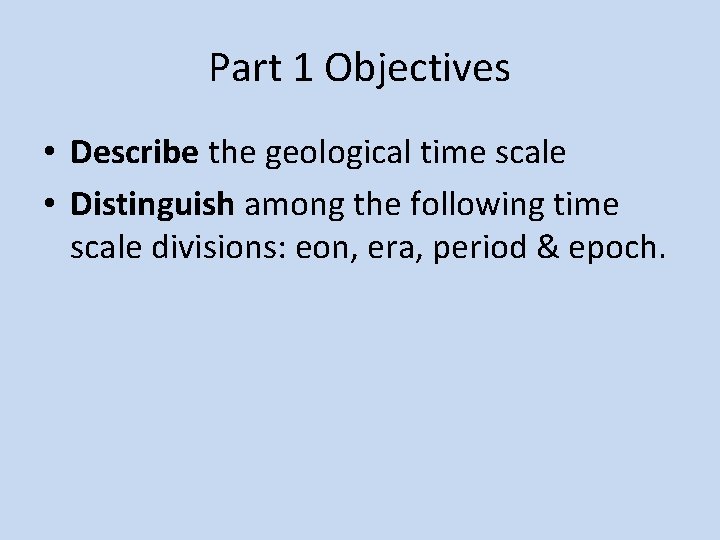 Part 1 Objectives

• Describe the geological time scale
• Distinguish among the following time scale divisions: eon, era, period & epoch.